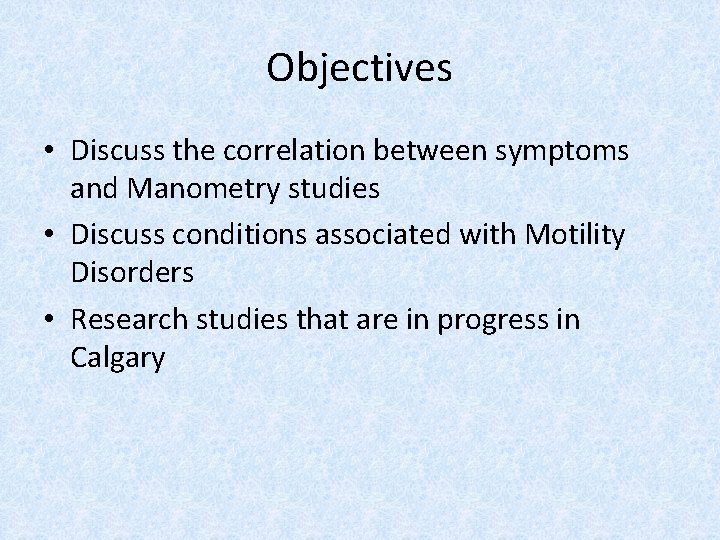 Objectives

• Discuss the correlation between symptoms and Manometry studies
• Discuss conditions associated with Motility Disorders
• Research studies that are in progress in Calgary